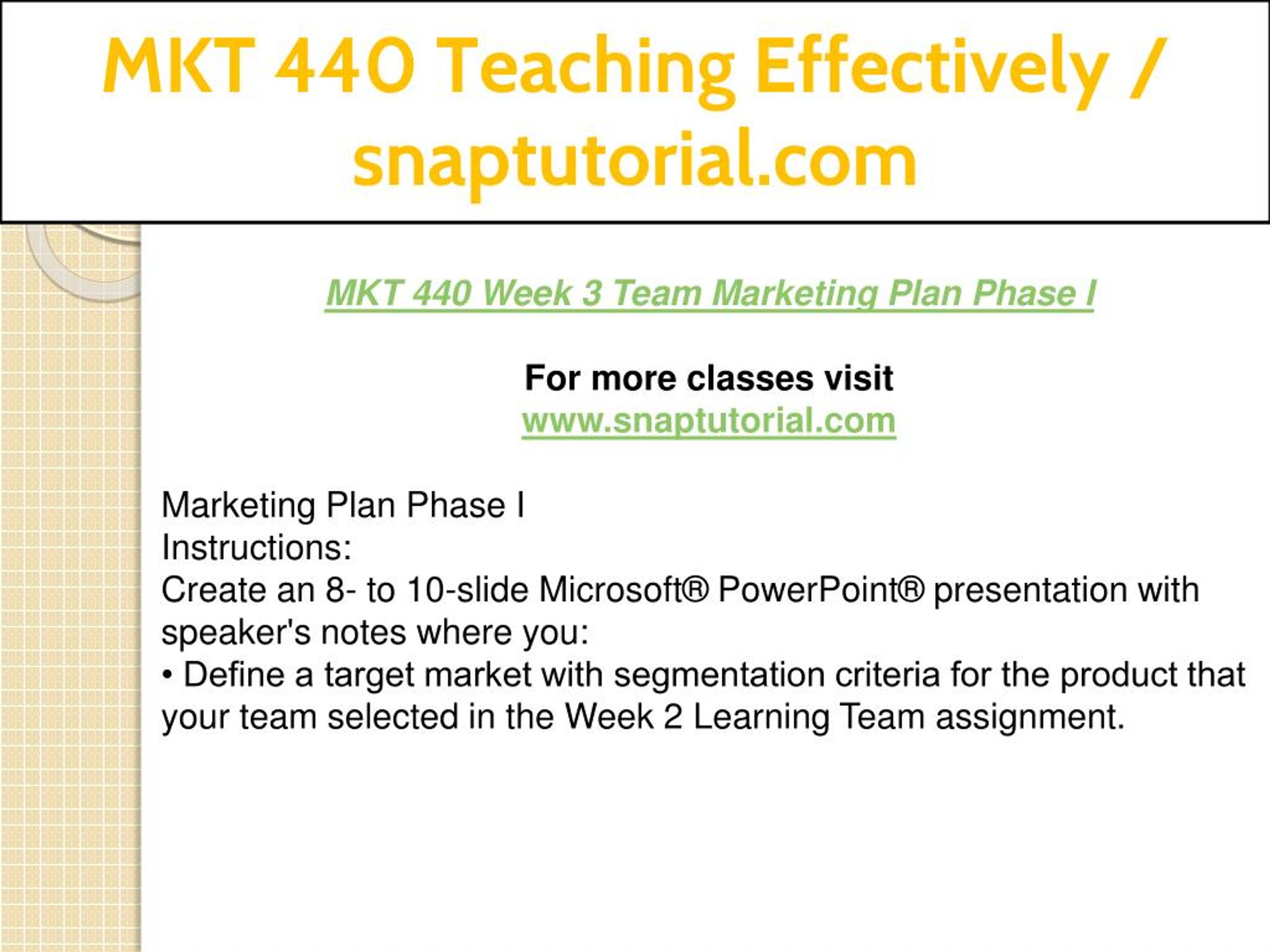 MKT 440 Teaching Effectively / snaptutorial.com

MKT 440 Week 3 Team Marketing Plan Phase I

For more classes visit
www.snaptutorial.com

Marketing Plan Phase I
Instructions:
Create an 8- to 10-slide Microsoft® PowerPoint® presentation with speaker's notes where you:
• Define a target market with segmentation criteria for the product that your team selected in the Week 2 Learning Team assignment.